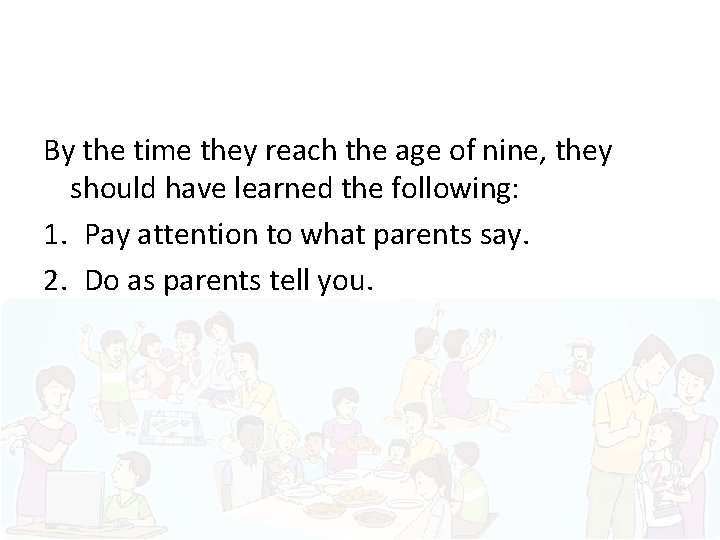 By the time they reach the age of nine, they should have learned the following:

1. Pay attention to what parents say.

2. Do as parents tell you.